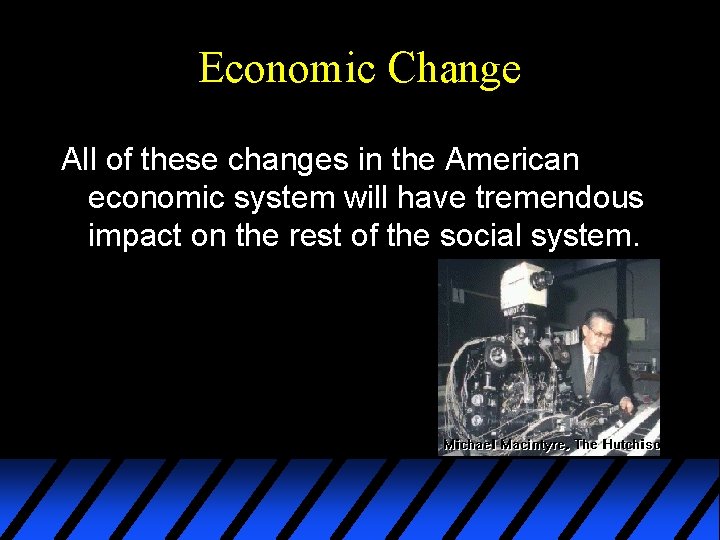 Economic Change

All of these changes in the American economic system will have tremendous impact on the rest of the social system.

Michael Macintyre, The Hutchiso